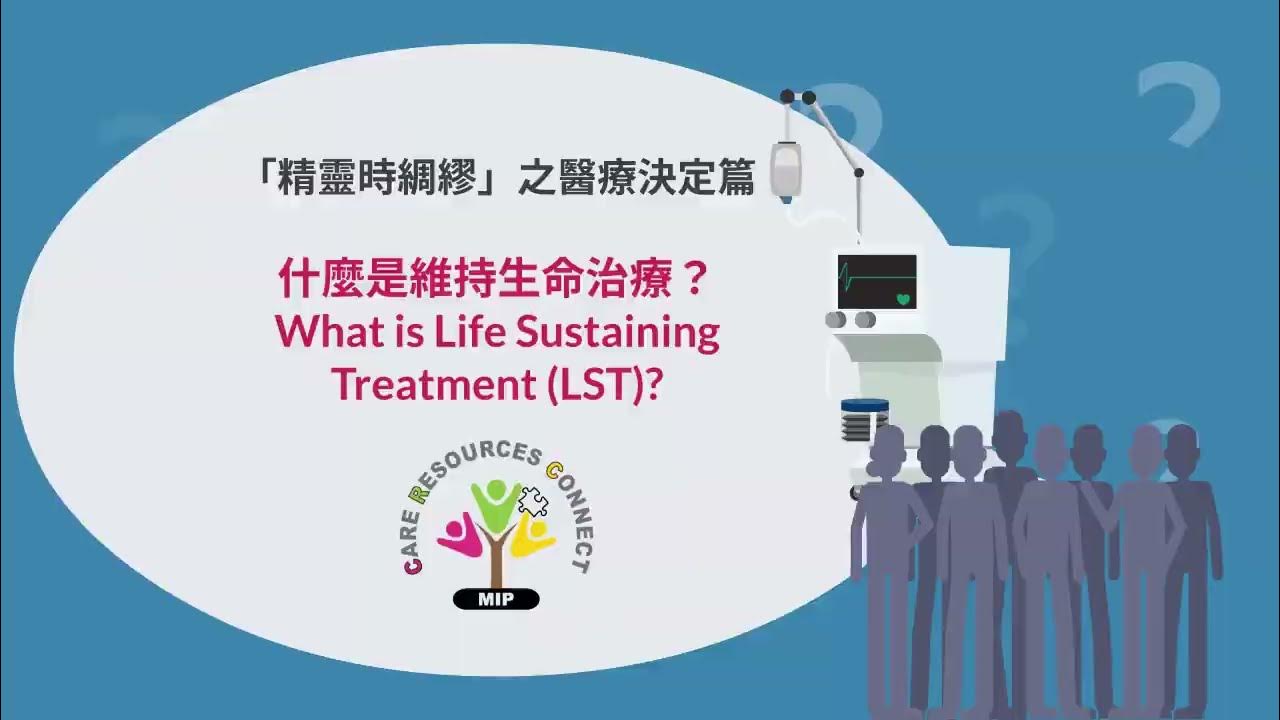 「精靈時綢繆」之醫療決定篇

什麼是維持生命治療？
What is Life Sustaining Treatment (LST)?

CARE RESOURCES CONNECT
MIP